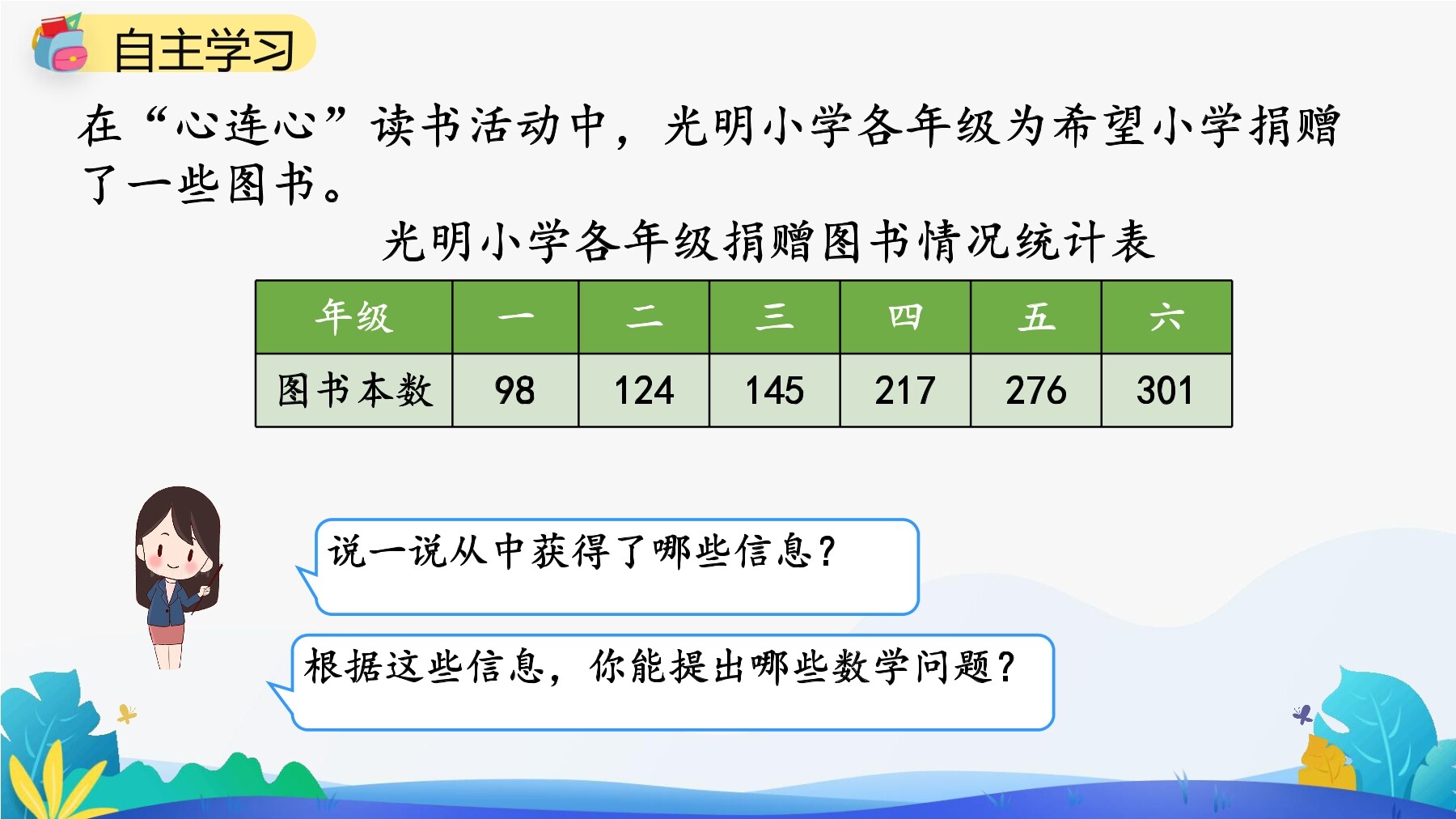 自主学习

在“心连心”读书活动中，光明小学各年级为希望小学捐赠了一些图书。

光明小学各年级捐赠图书情况统计表

| 年级 | 一 | 二 | 三 | 四 | 五 | 六 |
|---|---|---|---|---|---|---|
| 图书本数 | 98 | 124 | 145 | 217 | 276 | 301 |

说一说从中获得了哪些信息？

根据这些信息，你能提出哪些数学问题？